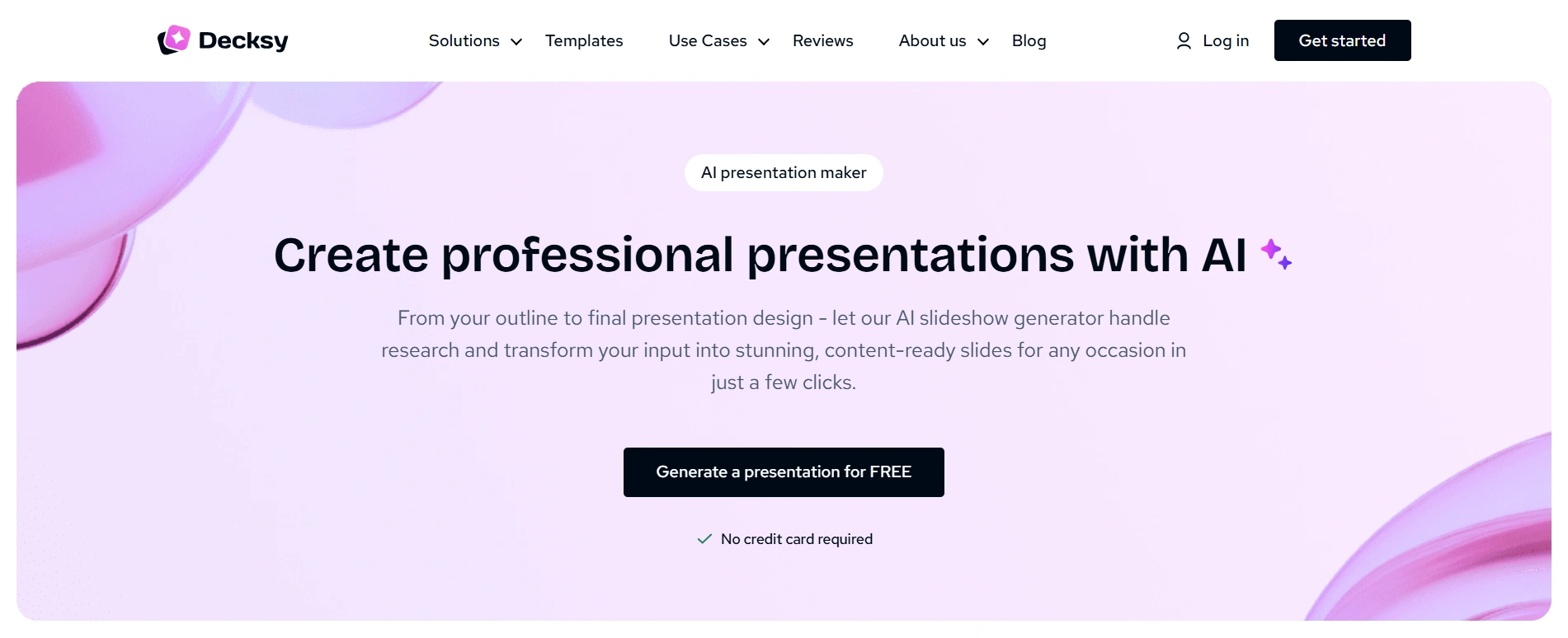 Decksy

Solutions Templates Use Cases Reviews About us Blog

Log in

Get started

AI presentation maker

Create professional presentations with AI

From your outline to final presentation design - let our AI slideshow generator handle research and transform your input into stunning, content-ready slides for any occasion in just a few clicks.

Generate a presentation for FREE

No credit card required